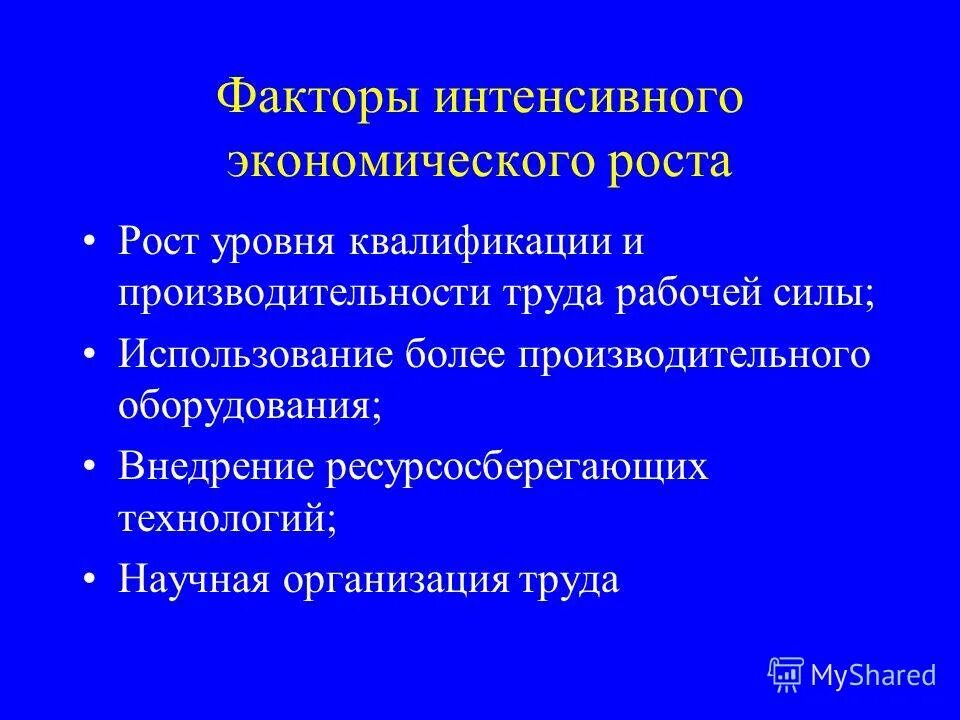 Факторы интенсивного экономического роста

• Рост уровня квалификации и производительности труда рабочей силы;
• Использование более производительного оборудования;
• Внедрение ресурсосберегающих технологий;
• Научная организация труда

MyShared